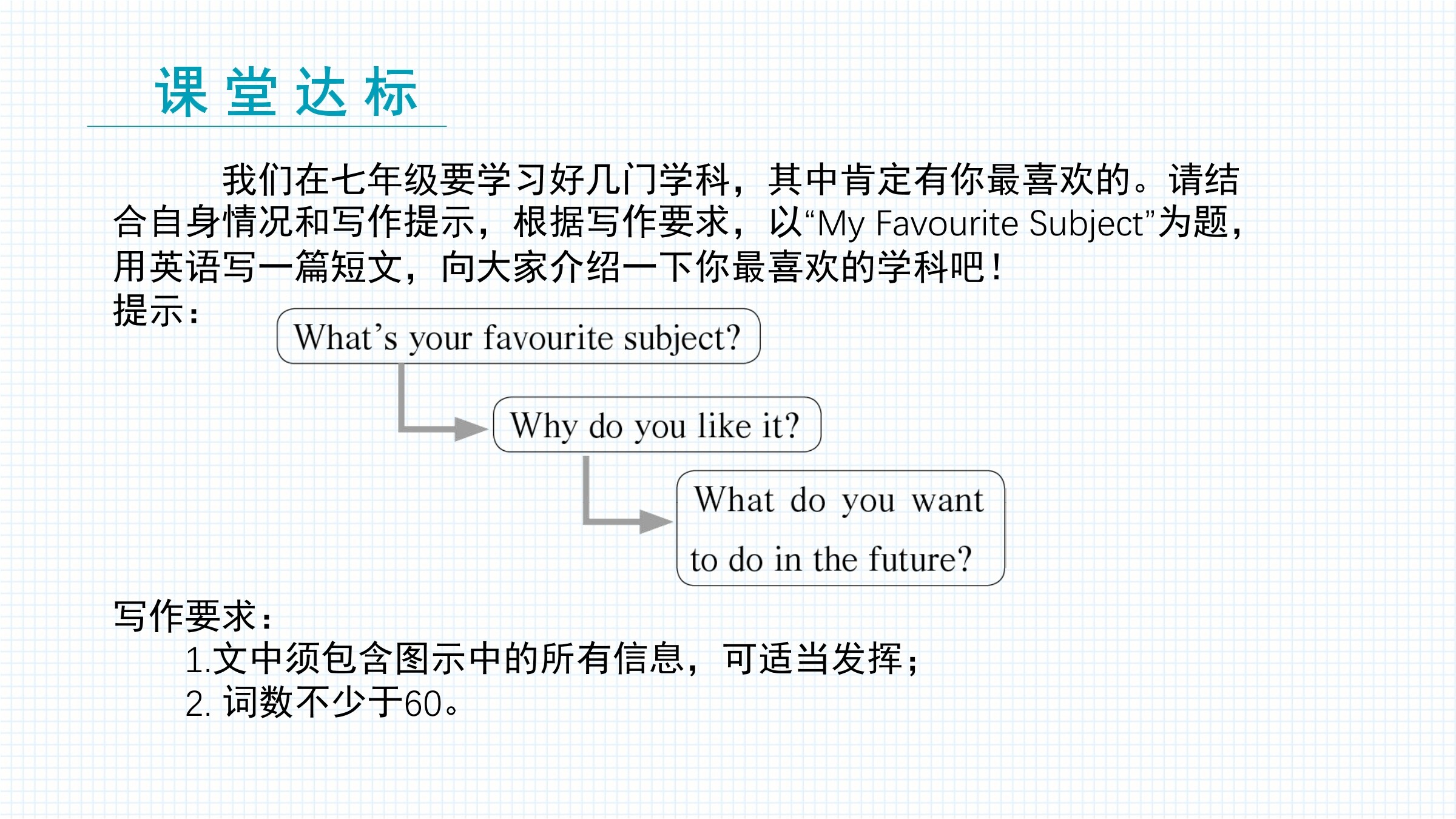 课堂达标

我们在七年级要学习好几门学科，其中肯定有你最喜欢的。请结合自身情况和写作提示，根据写作要求，以“My Favourite Subject”为题，用英语写一篇短文，向大家介绍一下你最喜欢的学科吧！

提示：

What’s your favourite subject?

Why do you like it?

What do you want to do in the future?

写作要求：

1.文中须包含图示中的所有信息，可适当发挥；

2. 词数不少于60。